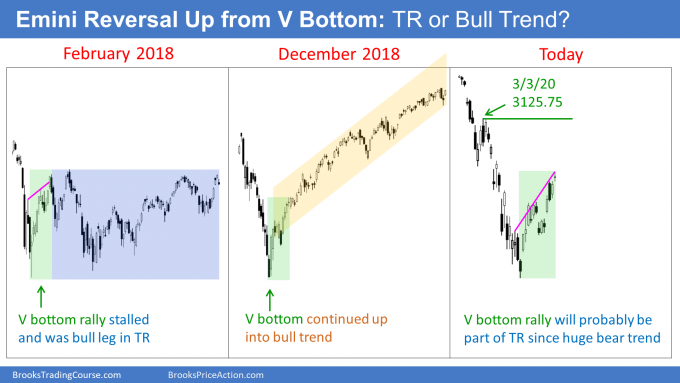 Emini Reversal Up from V Bottom: TR or Bull Trend?

February 2018

V bottom rally stalled and was bull leg in TR

December 2018

V bottom continued up into bull trend

Today

3/3/20
3125.75

V bottom rally will probably be part of TR since huge bear trend

BrooksTradingCourse.com BrooksPriceAction.com